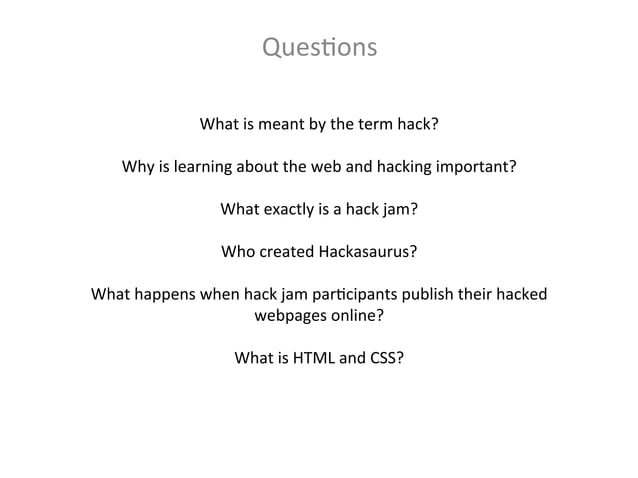 Questions

What is meant by the term hack?

Why is learning about the web and hacking important?

What exactly is a hack jam?

Who created Hackasaurus?

What happens when hack jam participants publish their hacked webpages online?

What is HTML and CSS?